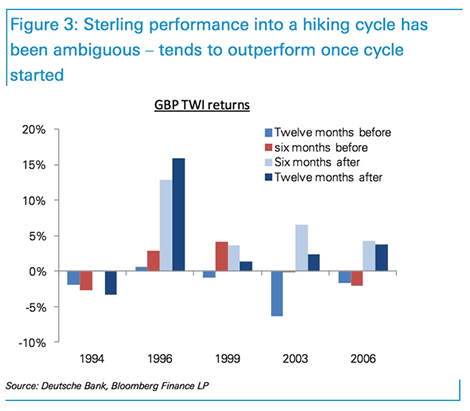 Figure 3: Sterling performance into a hiking cycle has been ambiguous – tends to outperform once cycle started

GBP TWI returns

20%
15%
10%
5%
0%
-5%
-10%

Twelve months before
six months before
Six months after
Twelve months after

1994
1996
1999
2003
2006

Source: Deutsche Bank, Bloomberg Finance LP